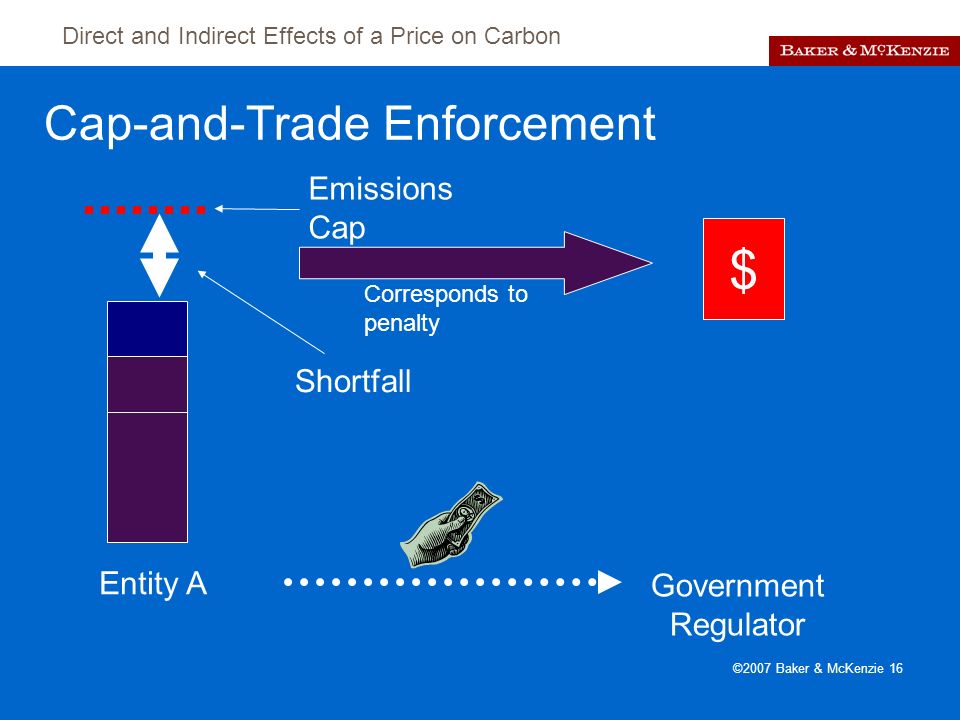 Direct and Indirect Effects of a Price on Carbon

BAKER & MCKENZIE

Cap-and-Trade Enforcement

Emissions Cap

Corresponds to penalty

$

Shortfall

Entity A

Government Regulator

©2007 Baker & McKenzie 16